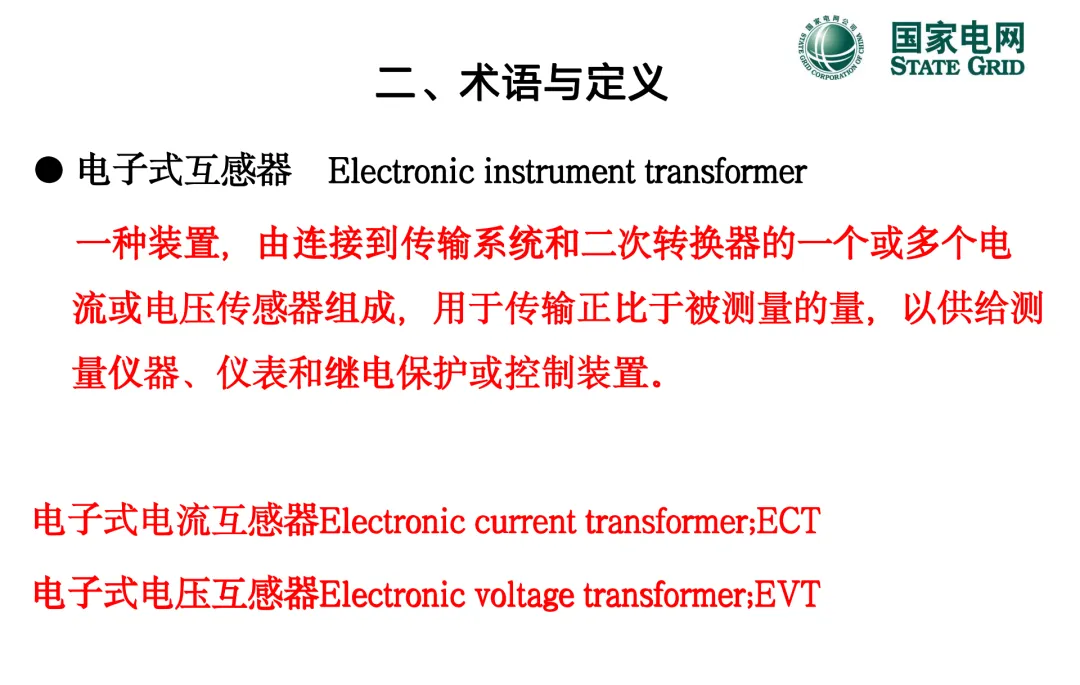 国家电网公司
STATE GRID CORPORATION OF CHINA
国家电网
STATE GRID

二、术语与定义

● 电子式互感器 Electronic instrument transformer

一种装置，由连接到传输系统和二次转换器的一个或多个电流或电压传感器组成，用于传输正比于被测量的量，以供给测量仪器、仪表和继电保护或控制装置。

电子式电流互感器Electronic current transformer;ECT

电子式电压互感器Electronic voltage transformer;EVT